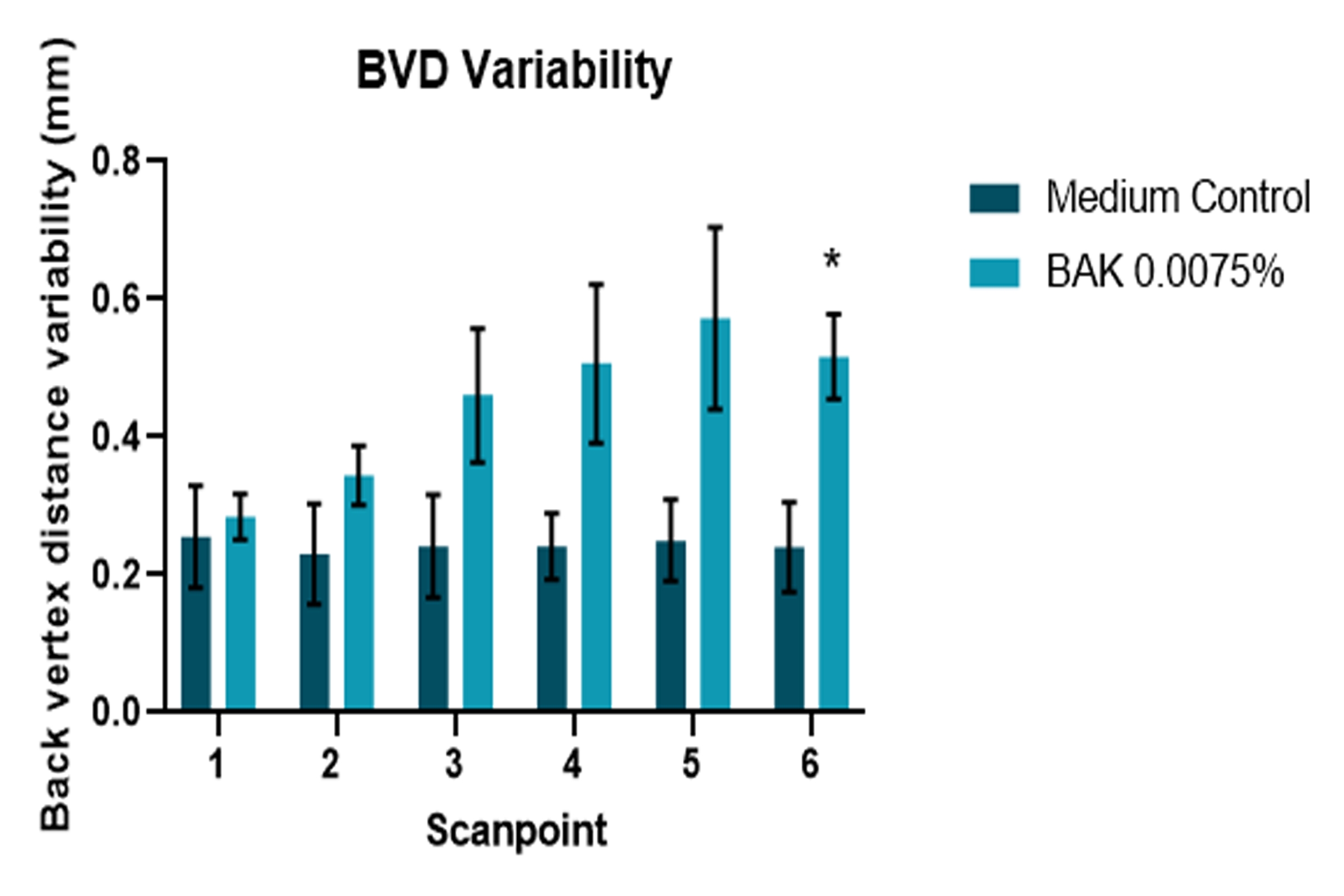 BVD Variability

Back vertex distance variability (mm)

0.8
0.6
0.4
0.2
0.0

*

1
2
3
4
5
6

Scanpoint

Medium Control
BAK 0.0075%